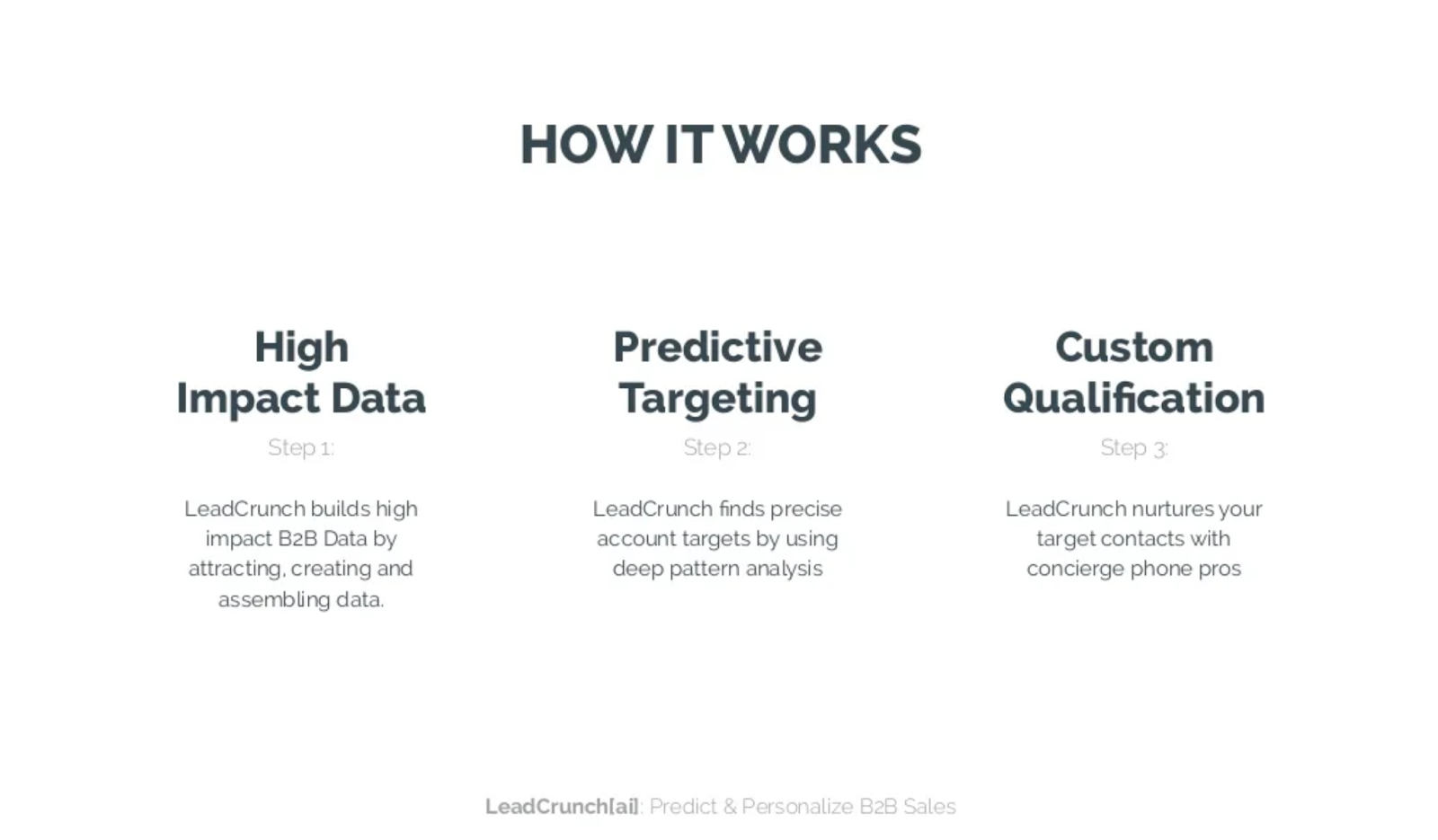 HOW IT WORKS

High Impact Data

Step 1:

LeadCrunch builds high impact B2B Data by attracting, creating and assembling data.

Predictive Targeting

Step 2:

LeadCrunch finds precise account targets by using deep pattern analysis

Custom Qualification

Step 3:

LeadCrunch nurtures your target contacts with concierge phone pros

LeadCrunch[ai]: Predict & Personalize B2B Sales